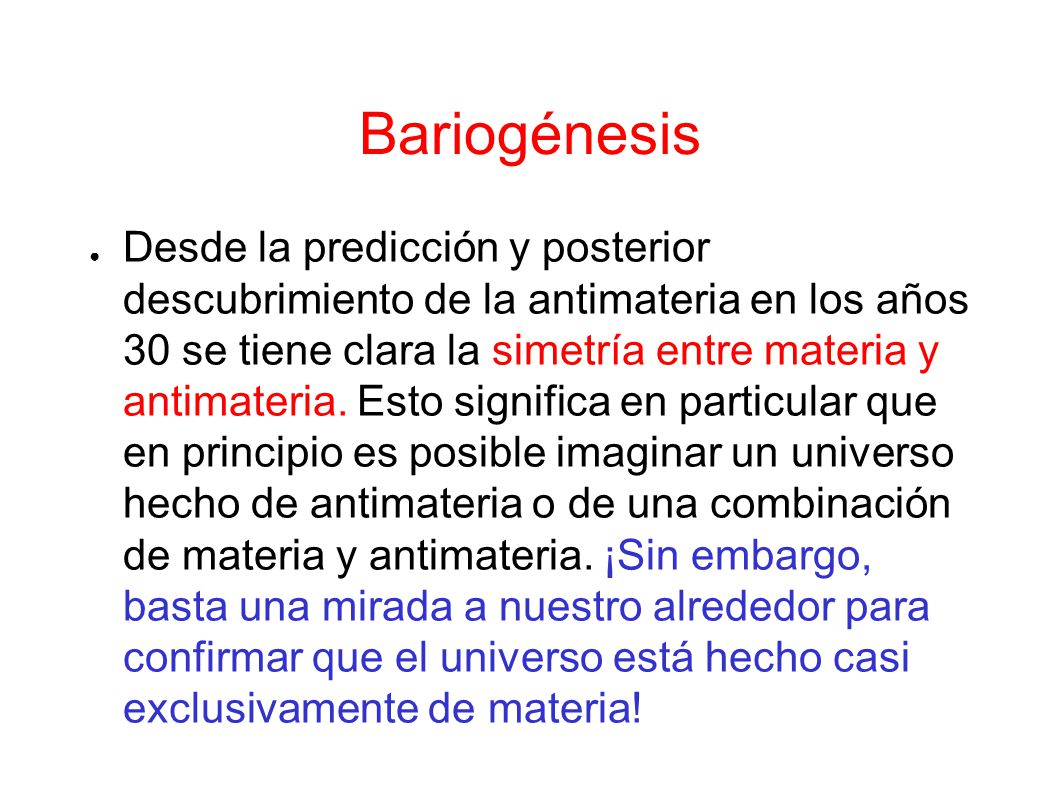 Bariogénesis

● Desde la predicción y posterior descubrimiento de la antimateria en los años 30 se tiene clara la simetría entre materia y antimateria. Esto significa en particular que en principio es posible imaginar un universo hecho de antimateria o de una combinación de materia y antimateria. ¡Sin embargo, basta una mirada a nuestro alrededor para confirmar que el universo está hecho casi exclusivamente de materia!